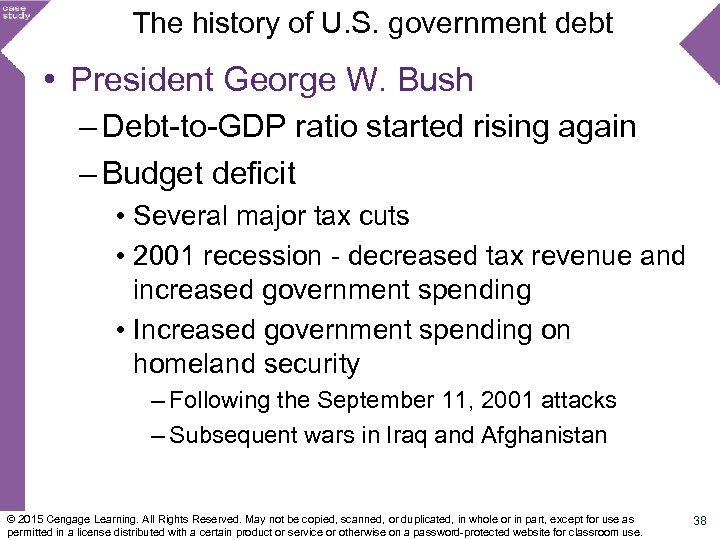 case study

The history of U.S. government debt

• President George W. Bush
– Debt-to-GDP ratio started rising again
– Budget deficit
• Several major tax cuts
• 2001 recession - decreased tax revenue and increased government spending
• Increased government spending on homeland security
– Following the September 11, 2001 attacks
– Subsequent wars in Iraq and Afghanistan

© 2015 Cengage Learning. All Rights Reserved. May not be copied, scanned, or duplicated, in whole or in part, except for use as permitted in a license distributed with a certain product or service or otherwise on a password-protected website for classroom use.

38